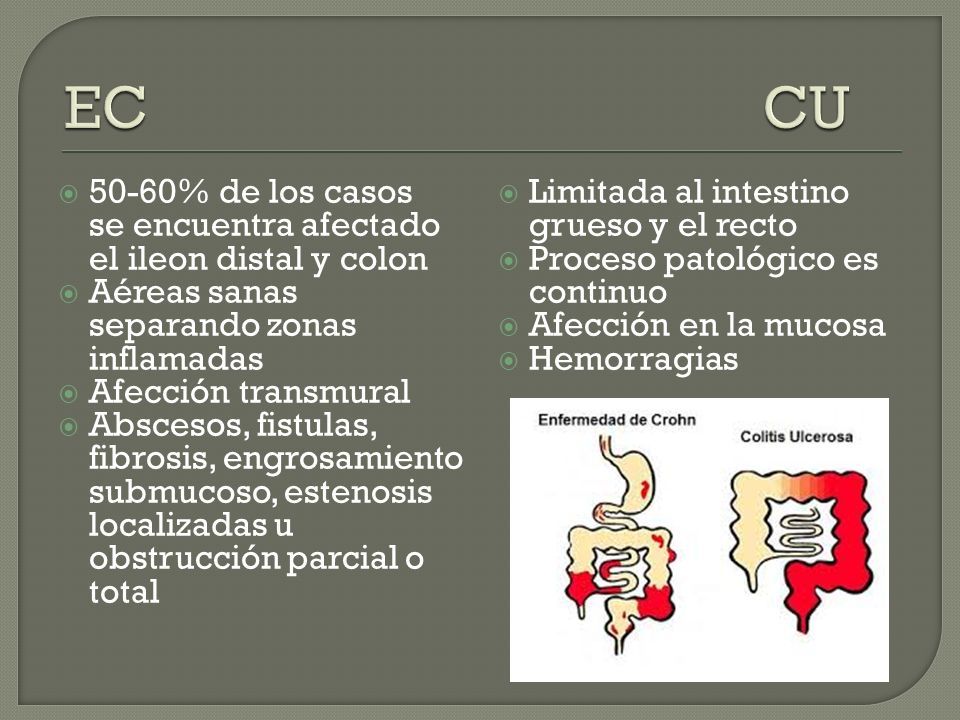 EC CU

50-60% de los casos se encuentra afectado el ileon distal y colon
Aéreas sanas separando zonas inflamadas
Afección transmural
Abscesos, fistulas, fibrosis, engrosamiento submucoso, estenosis localizadas u obstrucción parcial o total

Limitada al intestino grueso y el recto
Proceso patológico es continuo
Afección en la mucosa
Hemorragias

Enfermedad de Crohn
Colitis Ulcerosa